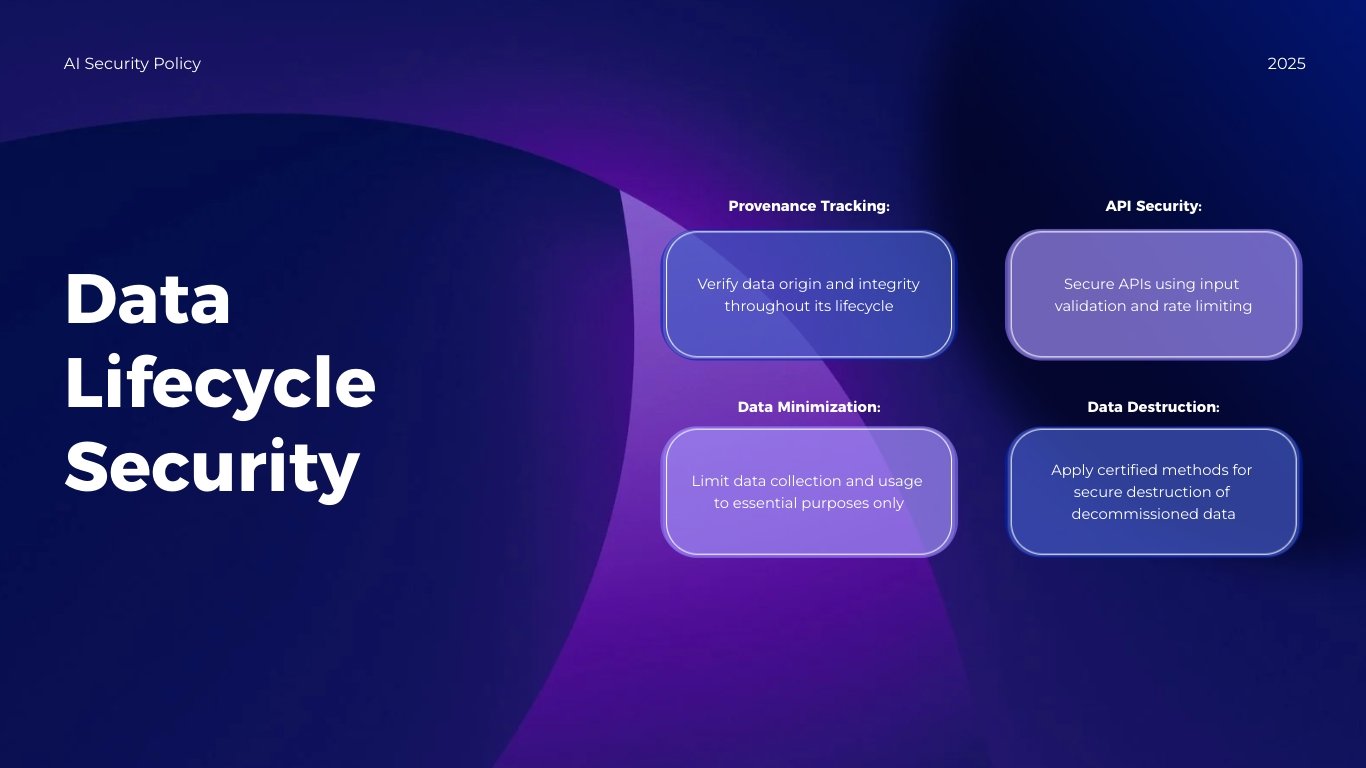 AI Security Policy

2025

Data Lifecycle Security

Provenance Tracking:

Verify data origin and integrity throughout its lifecycle

API Security:

Secure APIs using input validation and rate limiting

Data Minimization:

Limit data collection and usage to essential purposes only

Data Destruction:

Apply certified methods for secure destruction of decommissioned data